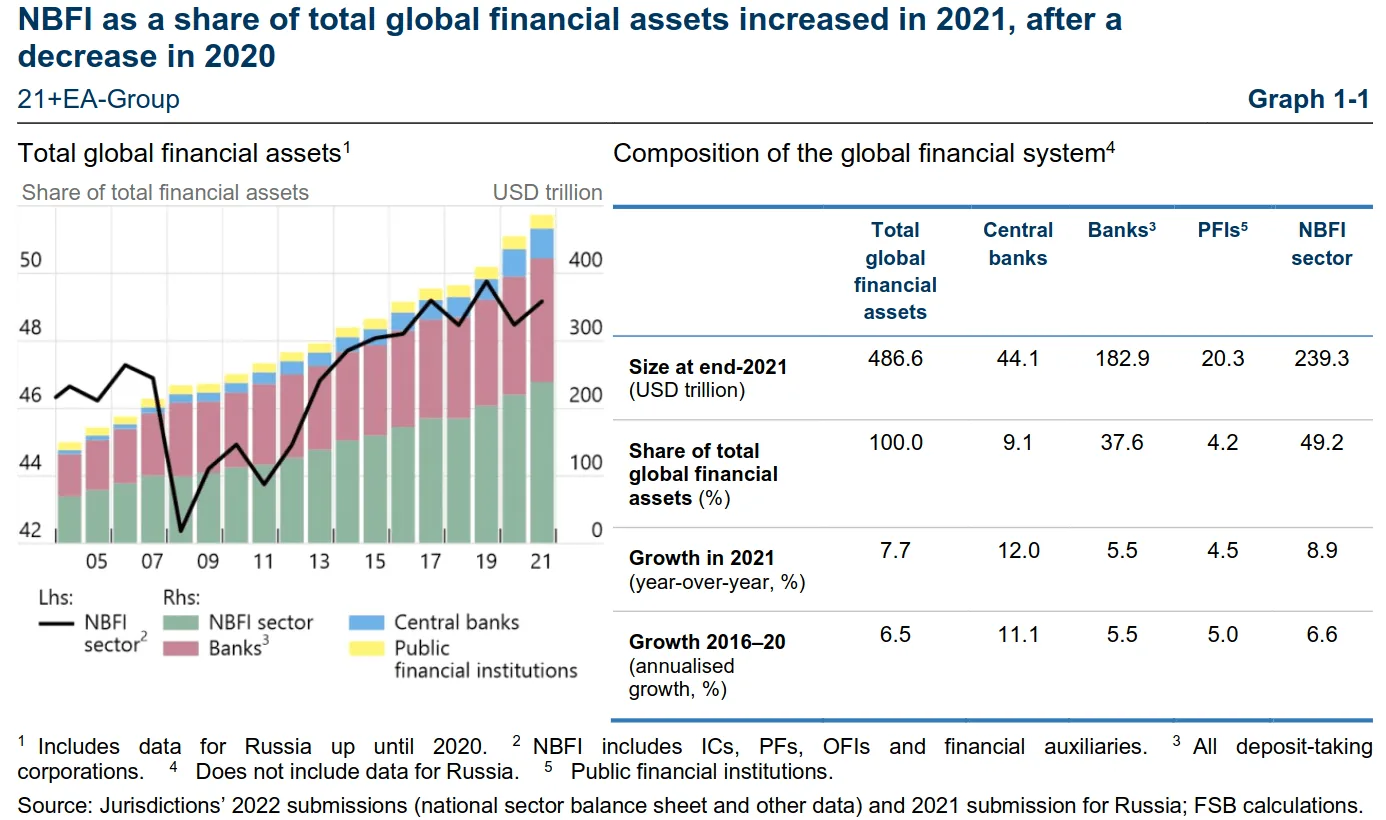 NBFI as a share of total global financial assets increased in 2021, after a decrease in 2020

21+EA-Group

Graph 1-1

Total global financial assets$^1$

Share of total financial assets

USD trillion

50
48
46
44
42

400
300
200
100
0

05 07 09 11 13 15 17 19 21

Lhs:
NBFI sector$^2$

Rhs:
NBFI sector
Banks$^3$
Central banks
Public financial institutions

Composition of the global financial system$^4$

| | Total global financial assets | Central banks | Banks$^3$ | PFIs$^5$ | NBFI sector |
|---|---|---|---|---|---|
| Size at end-2021 (USD trillion) | 486.6 | 44.1 | 182.9 | 20.3 | 239.3 |
| Share of total global financial assets (%) | 100.0 | 9.1 | 37.6 | 4.2 | 49.2 |
| Growth in 2021 (year-over-year, %) | 7.7 | 12.0 | 5.5 | 4.5 | 8.9 |
| Growth 2016–20 (annualised growth, %) | 6.5 | 11.1 | 5.5 | 5.0 | 6.6 |

$^1$ Includes data for Russia up until 2020. $^2$ NBFI includes ICs, PFs, OFIs and financial auxiliaries. $^3$ All deposit-taking corporations. $^4$ Does not include data for Russia. $^5$ Public financial institutions.

Source: Jurisdictions' 2022 submissions (national sector balance sheet and other data) and 2021 submission for Russia; FSB calculations.